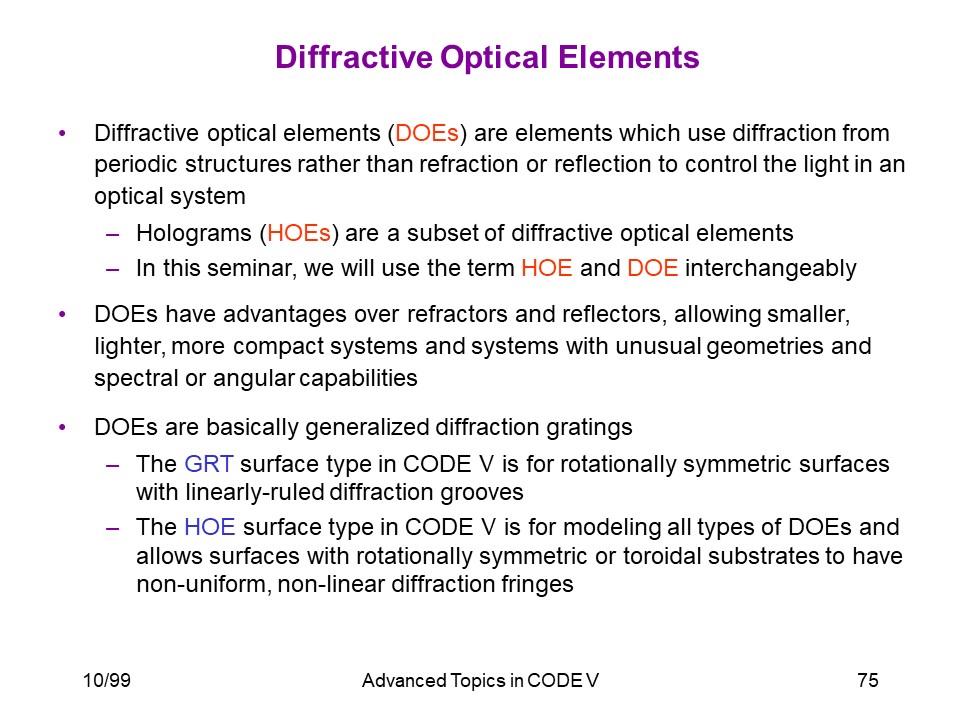 Diffractive Optical Elements

• Diffractive optical elements (DOEs) are elements which use diffraction from periodic structures rather than refraction or reflection to control the light in an optical system
– Holograms (HOEs) are a subset of diffractive optical elements
– In this seminar, we will use the term HOE and DOE interchangeably

• DOEs have advantages over refractors and reflectors, allowing smaller, lighter, more compact systems and systems with unusual geometries and spectral or angular capabilities

• DOEs are basically generalized diffraction gratings
– The GRT surface type in CODE V is for rotationally symmetric surfaces with linearly-ruled diffraction grooves
– The HOE surface type in CODE V is for modeling all types of DOEs and allows surfaces with rotationally symmetric or toroidal substrates to have non-uniform, non-linear diffraction fringes

10/99 Advanced Topics in CODE V 75